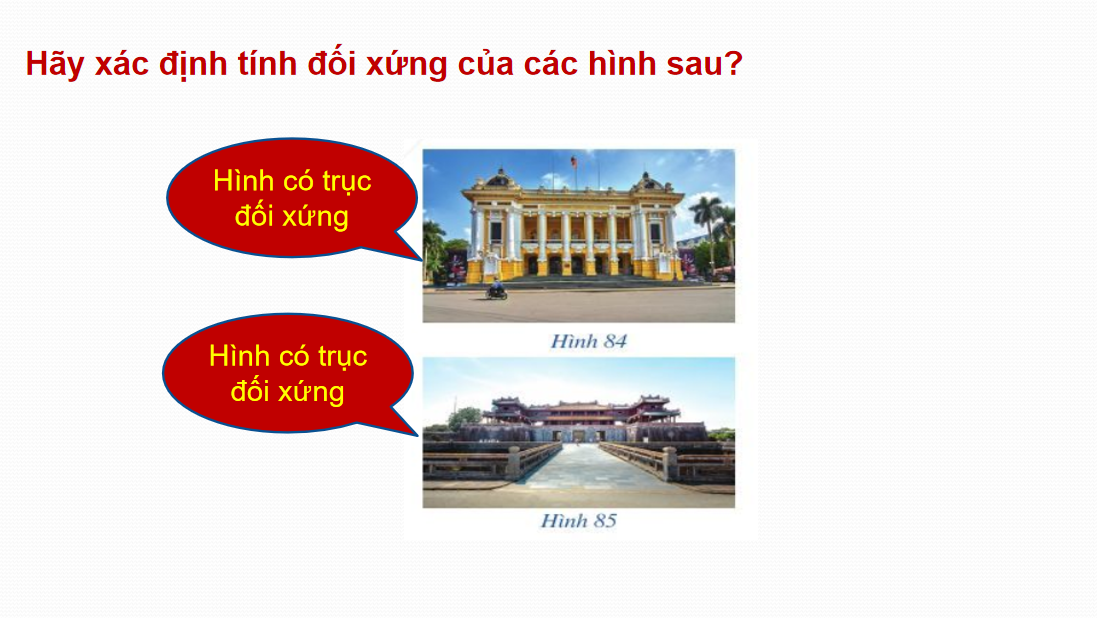 Hãy xác định tính đối xứng của các hình sau?

Hình có trục đối xứng

Hình 84

Hình có trục đối xứng

Hình 85